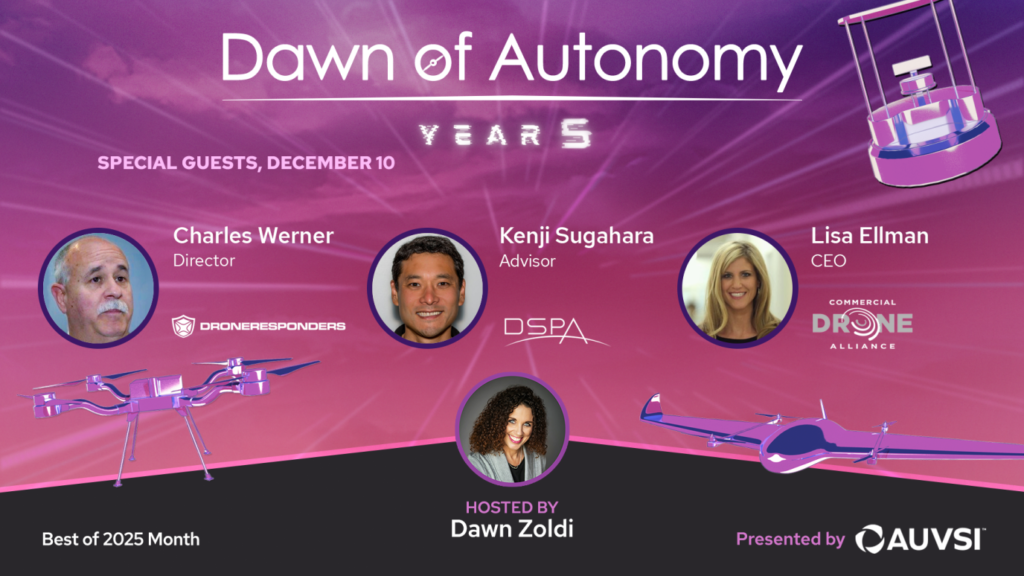 Dawn of Autonomy

YEAR 5

SPECIAL GUESTS, DECEMBER 10

Charles Werner
Director

DRONERESPONDERS

Kenji Sugahara
Advisor

DSPA

Lisa Ellman
CEO

COMMERCIAL
DRONE
ALLIANCE

HOSTED BY
Dawn Zoldi

Best of 2025 Month

Presented by AUVSI